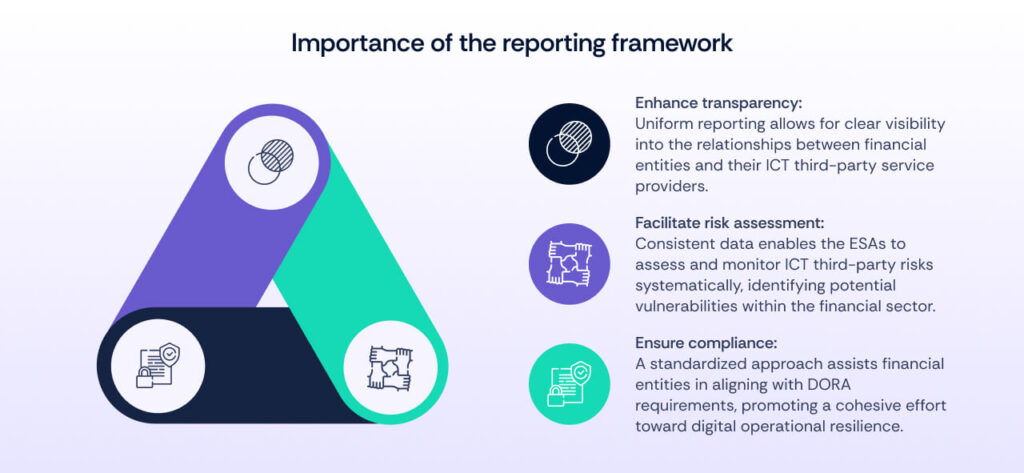 Importance of the reporting framework

Enhance transparency:
Uniform reporting allows for clear visibility into the relationships between financial entities and their ICT third-party service providers.

Facilitate risk assessment:
Consistent data enables the ESAs to assess and monitor ICT third-party risks systematically, identifying potential vulnerabilities within the financial sector.

Ensure compliance:
A standardized approach assists financial entities in aligning with DORA requirements, promoting a cohesive effort toward digital operational resilience.